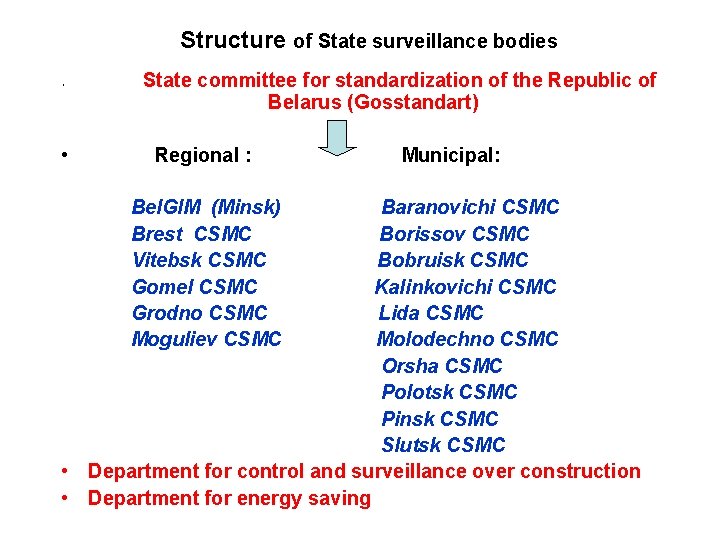 Structure of State surveillance bodies

State committee for standardization of the Republic of Belarus (Gosstandart)

• Regional :

BelGIM (Minsk)
Brest CSMC
Vitebsk CSMC
Gomel CSMC
Grodno CSMC
Moguliev CSMC

Municipal:

Baranovichi CSMC
Borissov CSMC
Bobruisk CSMC
Kalinkovichi CSMC
Lida CSMC
Molodechno CSMC
Orsha CSMC
Polotsk CSMC
Pinsk CSMC
Slutsk CSMC

• Department for control and surveillance over construction
• Department for energy saving